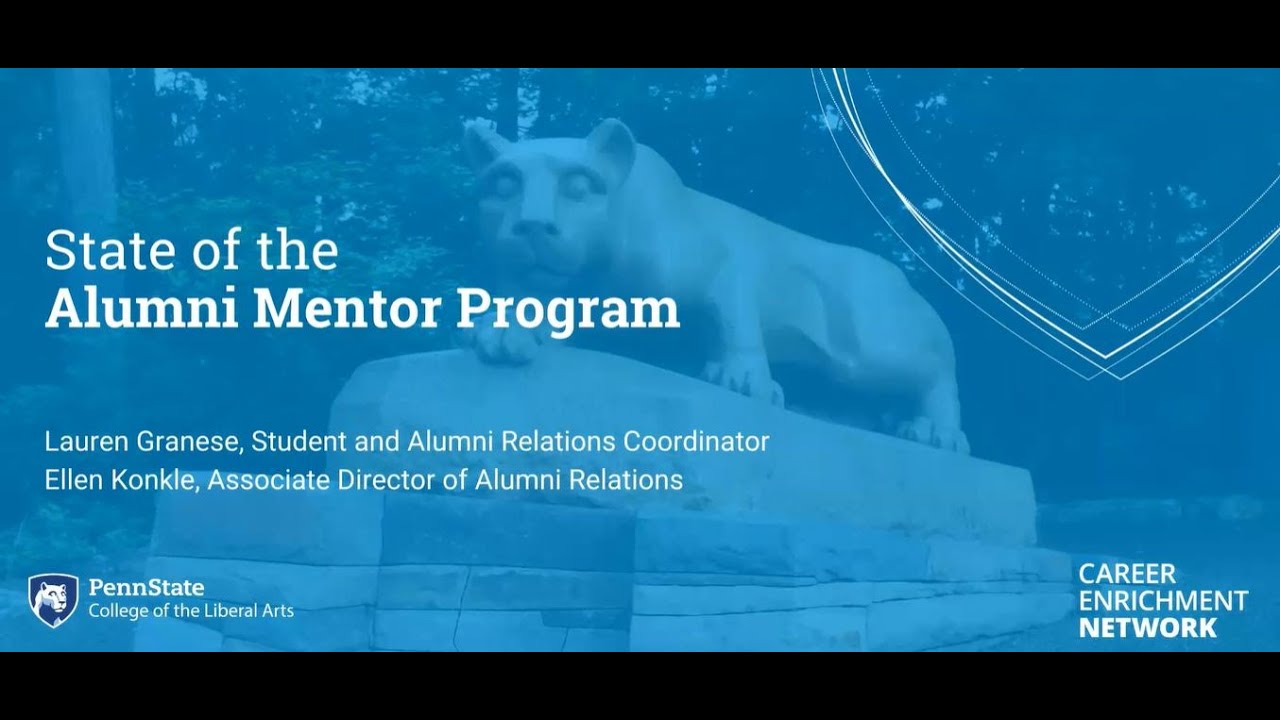 State of the
Alumni Mentor Program

Lauren Granese, Student and Alumni Relations Coordinator
Ellen Konkle, Associate Director of Alumni Relations

PennState
College of the Liberal Arts

CAREER
ENRICHMENT
NETWORK